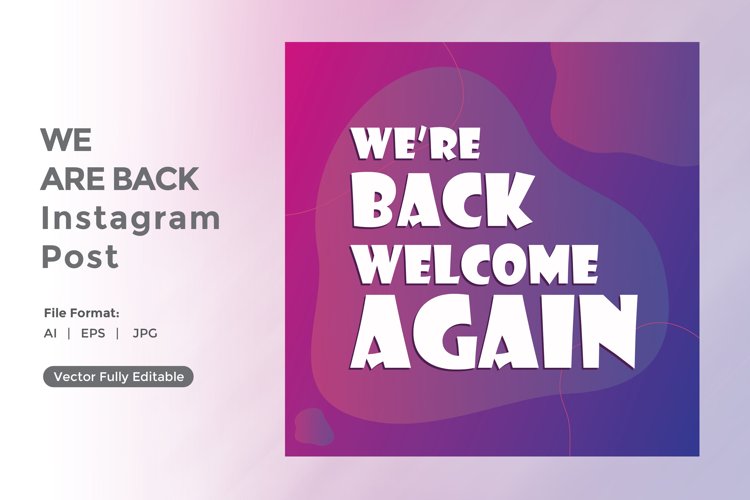 WE
ARE BACK
Instagram
Post

File Format:
AI | EPS | JPG

Vector Fully Editable

WE'RE
BACK
WELCOME
AGAIN